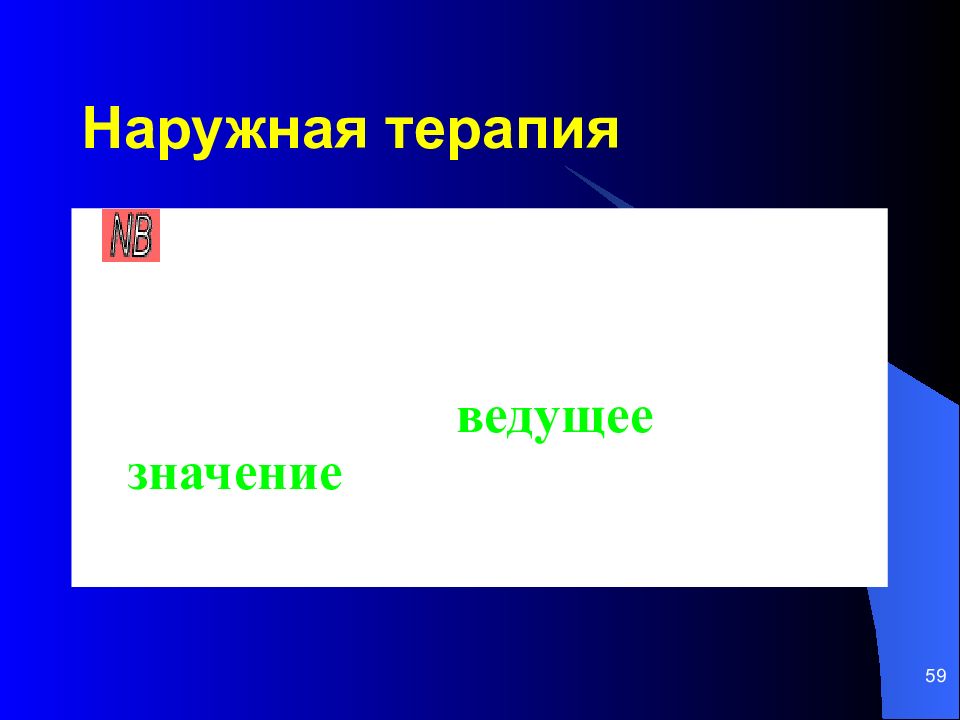 Наружная терапия

NB

ведущее значение

59